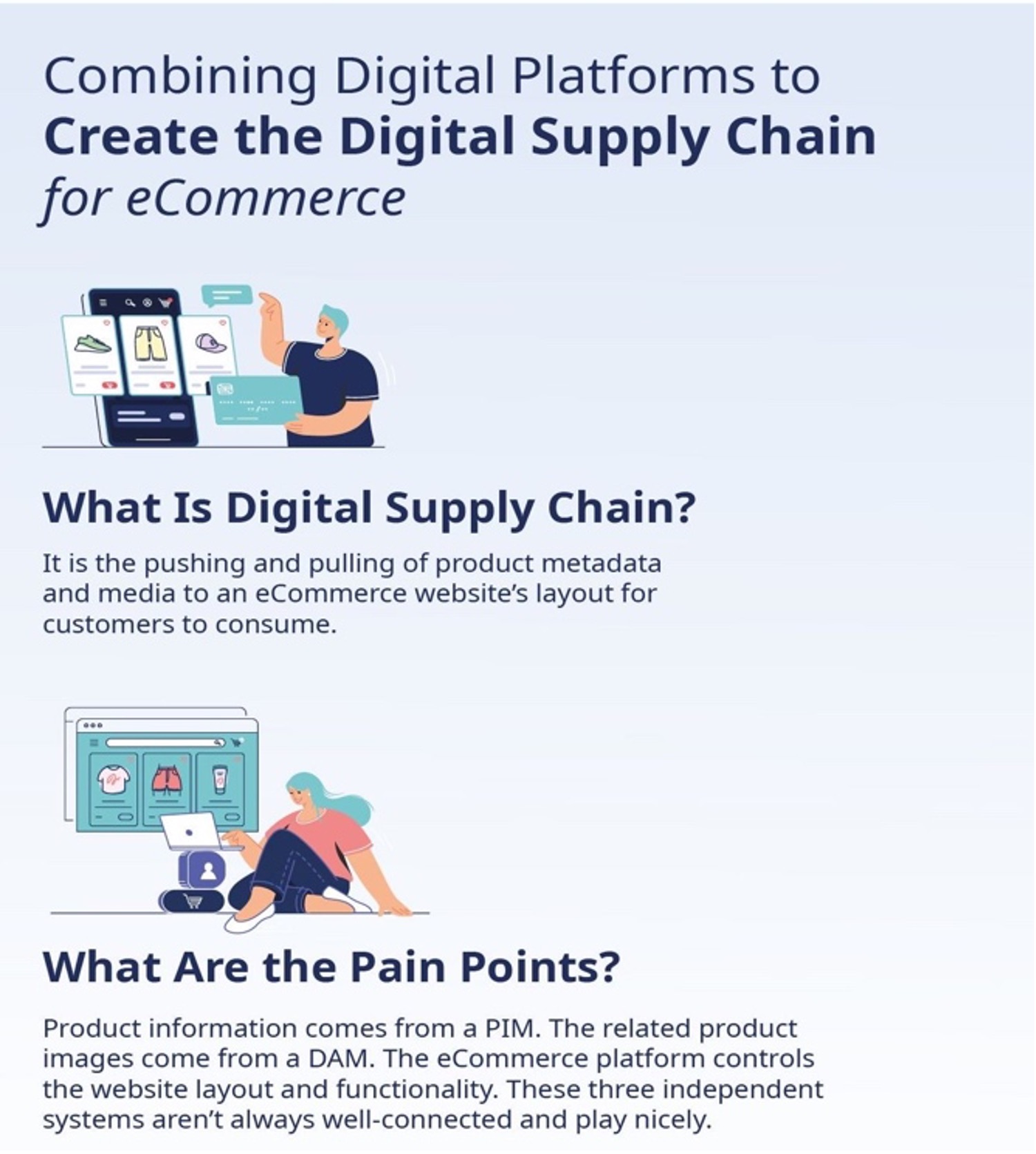 Combining Digital Platforms to
Create the Digital Supply Chain
for eCommerce

What Is Digital Supply Chain?

It is the pushing and pulling of product metadata and media to an eCommerce website's layout for customers to consume.

What Are the Pain Points?

Product information comes from a PIM. The related product images come from a DAM. The eCommerce platform controls the website layout and functionality. These three independent systems aren't always well-connected and play nicely.